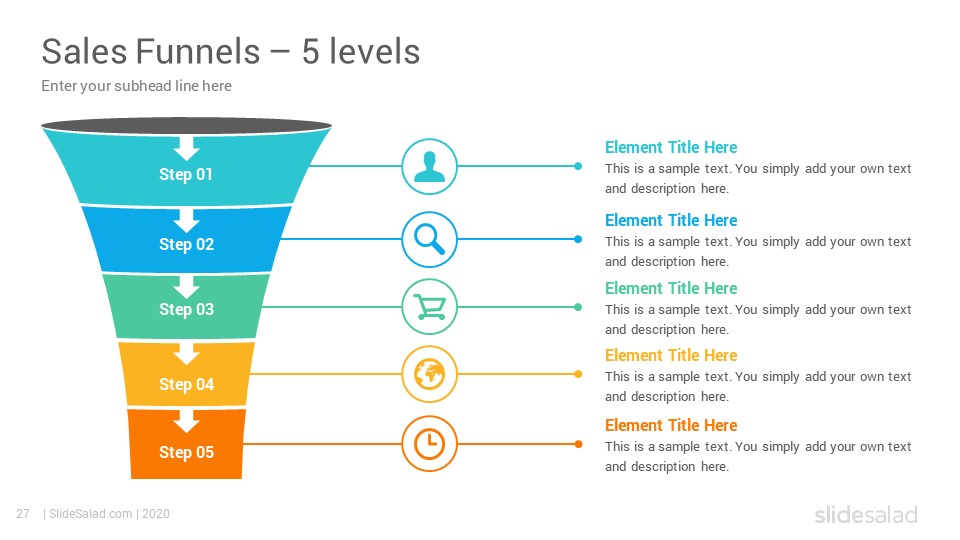 Sales Funnels – 5 levels

Enter your subhead line here

Step 01

Step 02

Step 03

Step 04

Step 05

Element Title Here
This is a sample text. You simply add your own text and description here.

Element Title Here
This is a sample text. You simply add your own text and description here.

Element Title Here
This is a sample text. You simply add your own text and description here.

Element Title Here
This is a sample text. You simply add your own text and description here.

Element Title Here
This is a sample text. You simply add your own text and description here.

27 | SlideSalad.com | 2020

slidesalad